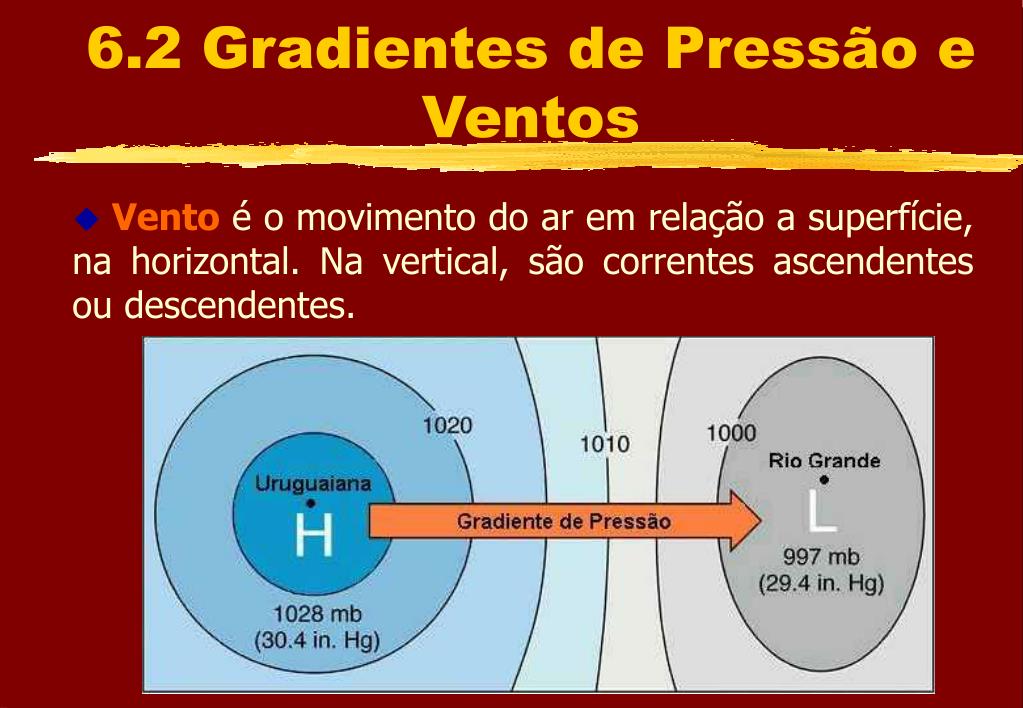 6.2 Gradientes de Pressão e Ventos

Vento é o movimento do ar em relação a superfície, na horizontal. Na vertical, são correntes ascendentes ou descendentes.

1020

1010

1000

Uruguaiana

H

1028 mb
(30.4 in. Hg)

Gradiente de Pressão

Rio Grande

L

997 mb
(29.4 in. Hg)